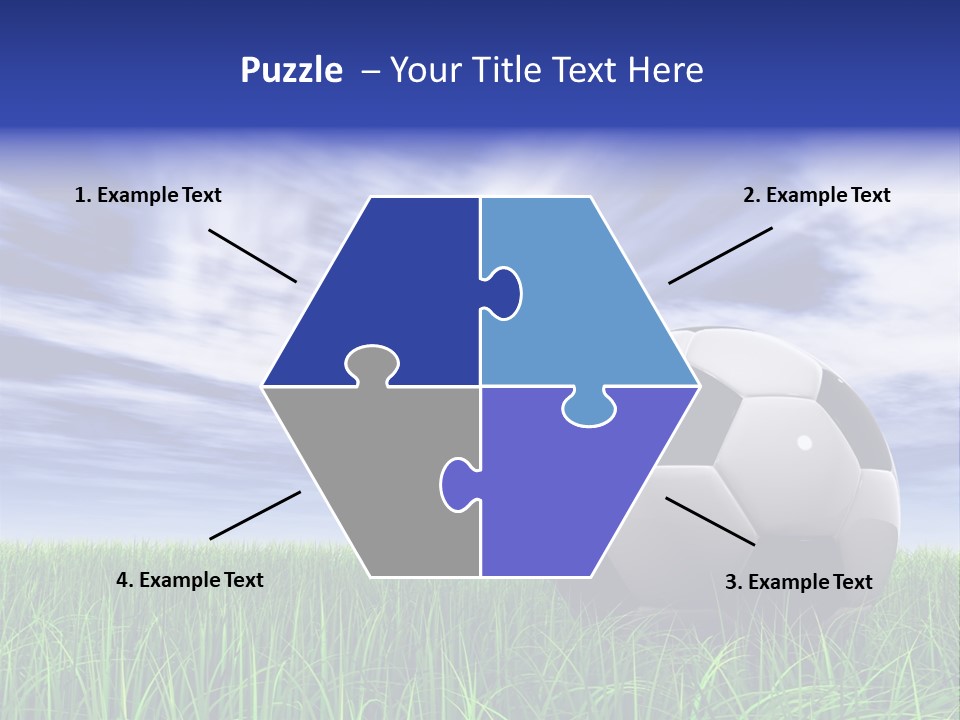 Puzzle – Your Title Text Here

1. Example Text

2. Example Text

4. Example Text

3. Example Text